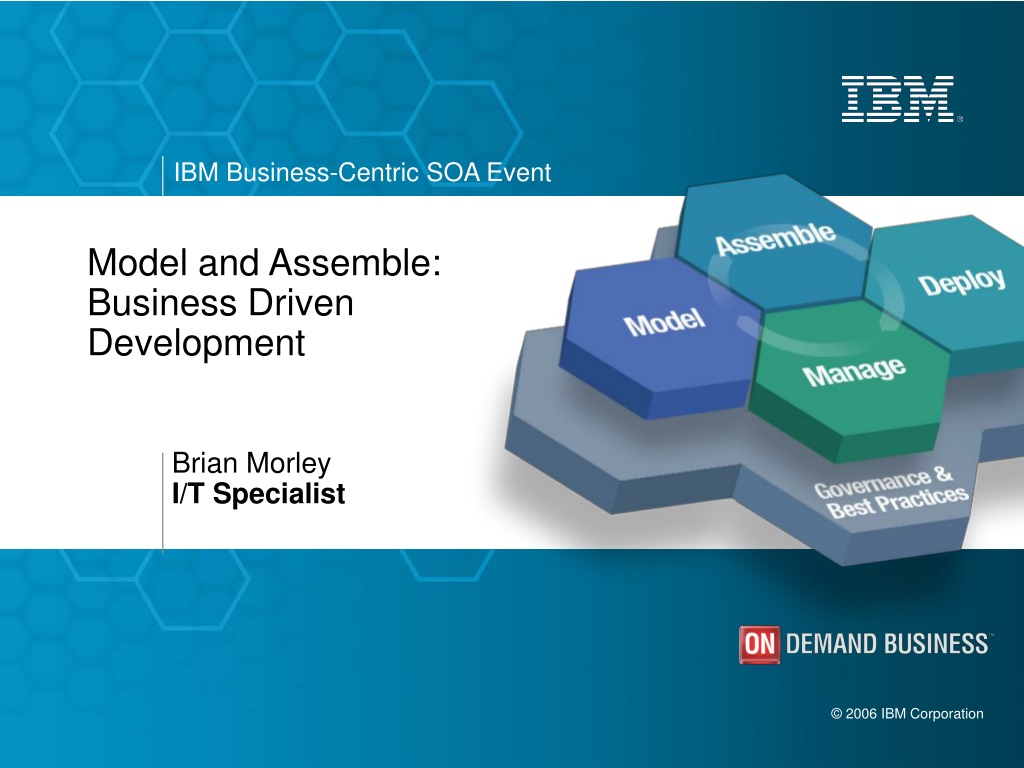 IBM®

IBM Business-Centric SOA Event

Model and Assemble: Business Driven Development

Brian Morley
I/T Specialist

Assemble

Deploy

Model

Manage

Governance & Best Practices

ON DEMAND BUSINESS™

© 2006 IBM Corporation